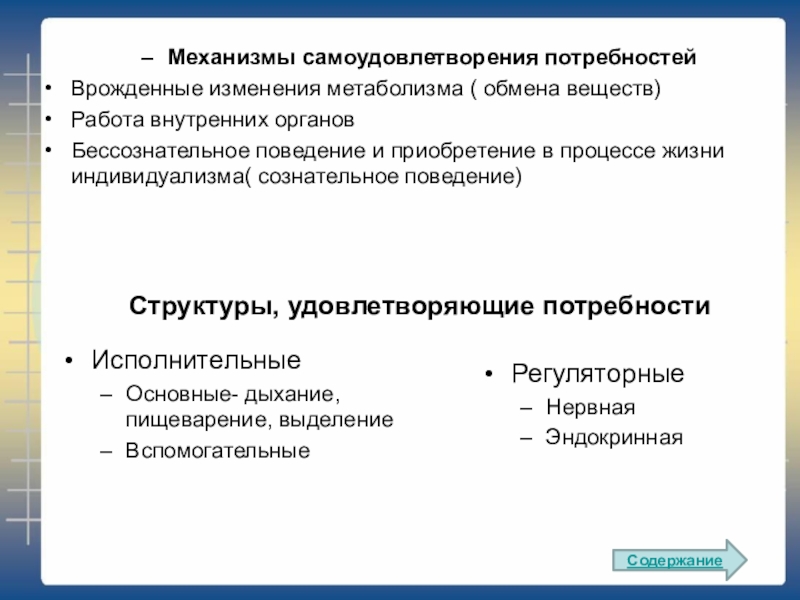 – Механизмы самоудовлетворения потребностей

• Врожденные изменения метаболизма ( обмена веществ)
• Работа внутренних органов
• Бессознательное поведение и приобретение в процессе жизни индивидуализма( сознательное поведение)

Структуры, удовлетворяющие потребности

• Исполнительные
– Основные- дыхание, пищеварение, выделение
– Вспомогательные

• Регуляторные
– Нервная
– Эндокринная

Содержание